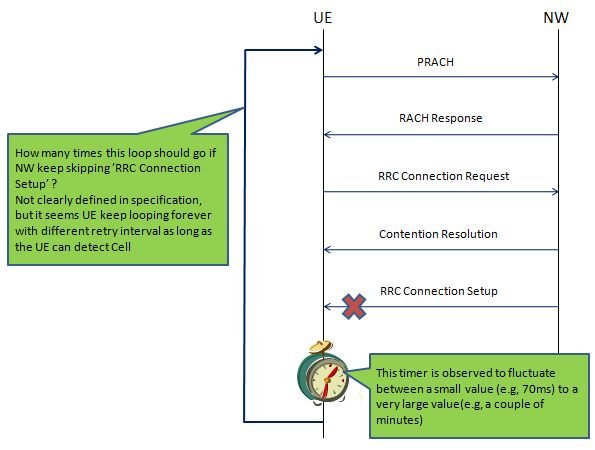 UE

NW

PRACH

RACH Response

RRC Connection Request

Contention Resolution

RRC Connection Setup

How many times this loop should go if NW keep skipping 'RRC Connection Setup' ?
Not clearly defined in specification, but it seems UE keep looping forever with different retry interval as long as the UE can detect Cell

This timer is observed to fluctuate between a small value (e.g, 70ms) to a very large value(e.g, a couple of minutes)